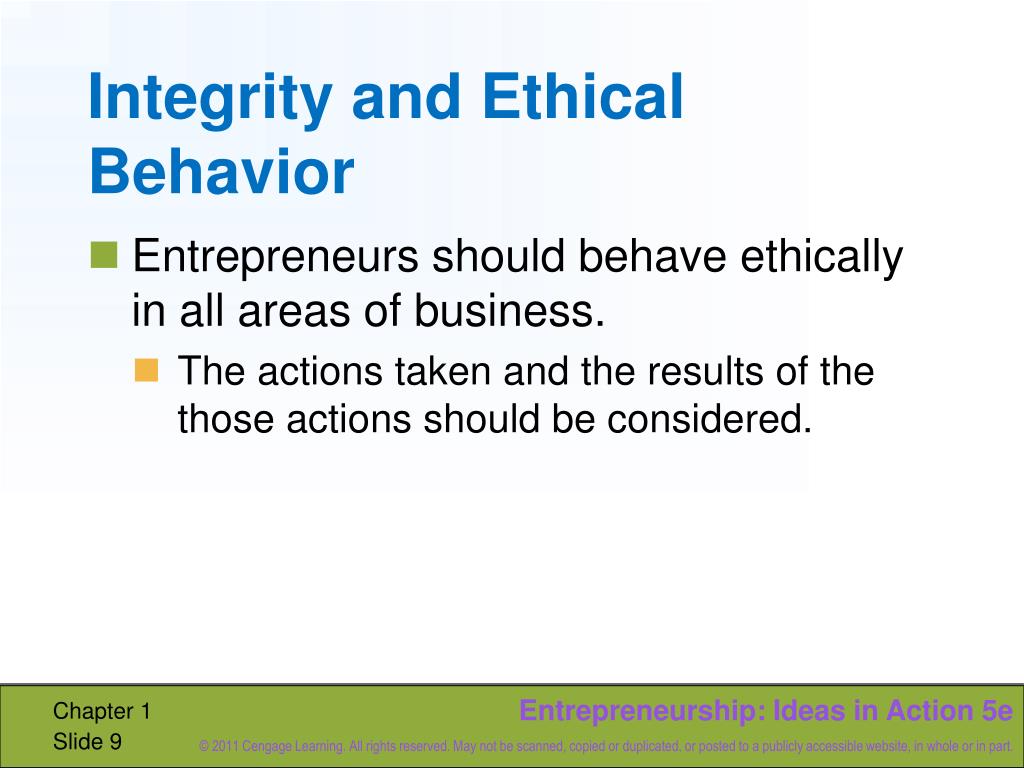 Integrity and Ethical Behavior

Entrepreneurs should behave ethically in all areas of business.

The actions taken and the results of the those actions should be considered.

Chapter 1
Slide 9

Entrepreneurship: Ideas in Action 5e

© 2011 Cengage Learning. All rights reserved. May not be scanned, copied or duplicated, or posted to a publicly accessible website, in whole or in part.